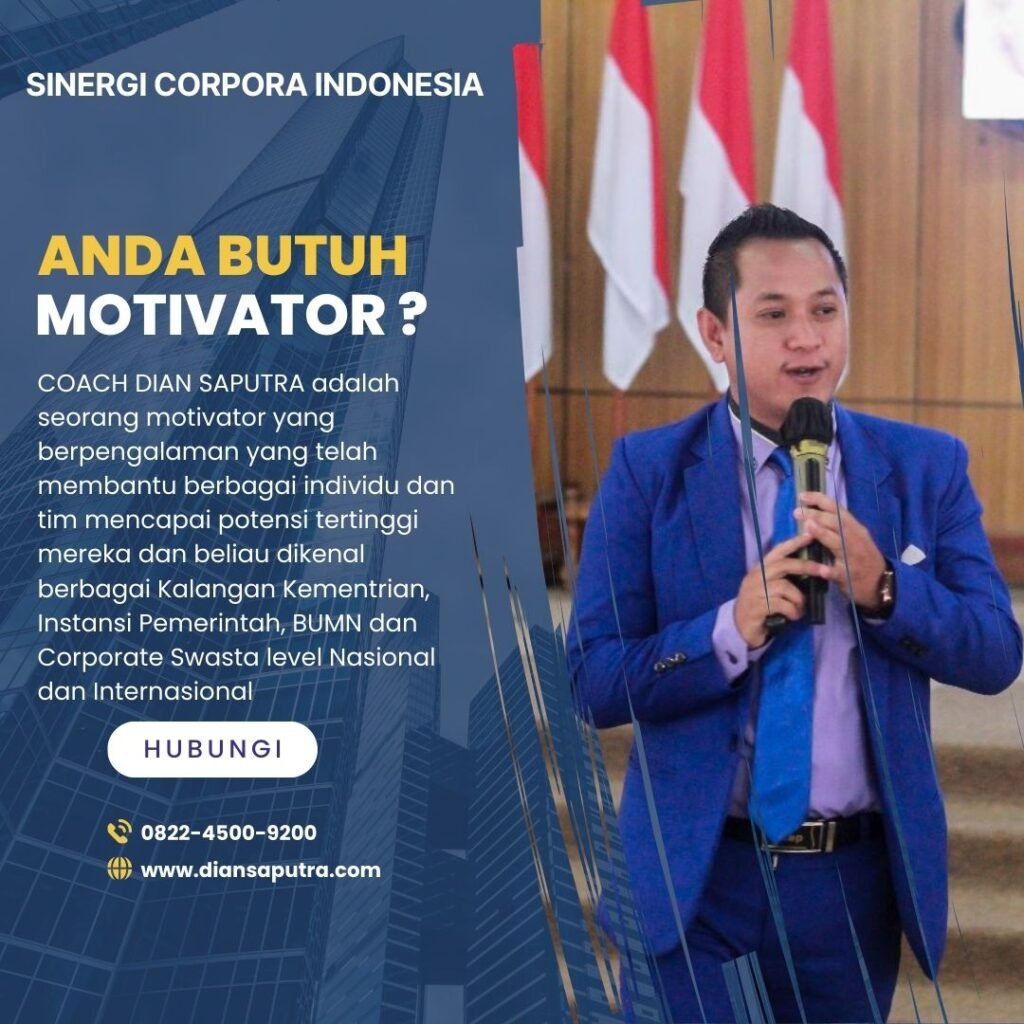 SINERGI CORPORA INDONESIA

ANDA BUTUH MOTIVATOR ?

COACH DIAN SAPUTRA adalah seorang motivator yang berpengalaman yang telah membantu berbagai individu dan tim mencapai potensi tertinggi mereka dan beliau dikenal berbagai Kalangan Kementrian, Instansi Pemerintah, BUMN dan Corporate Swasta level Nasional dan Internasional

HUBUNGI

0822-4500-9200

www.diansaputra.com